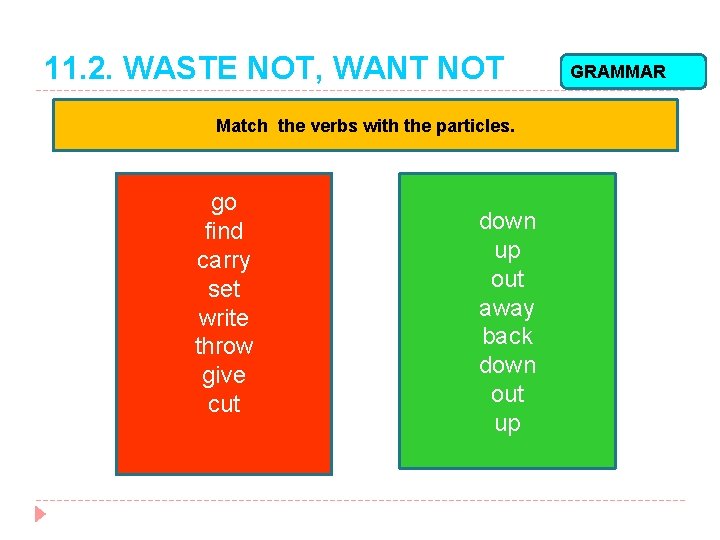 11.2. WASTE NOT, WANT NOT

GRAMMAR

Match the verbs with the particles.

go
find
carry
set
write
throw
give
cut

down
up
out
away
back
down
out
up